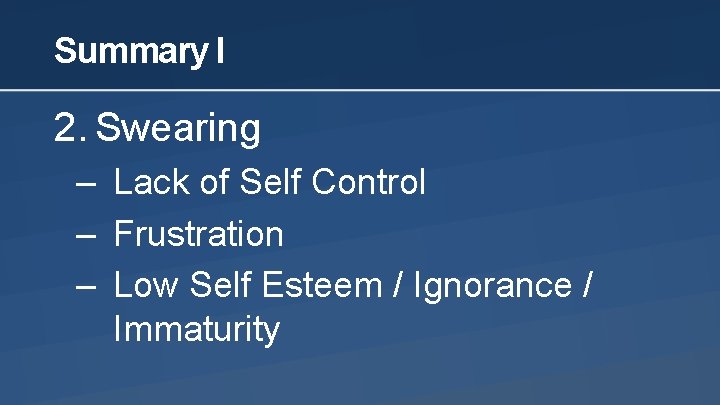 Summary I

2. Swearing

– Lack of Self Control
– Frustration
– Low Self Esteem / Ignorance / Immaturity